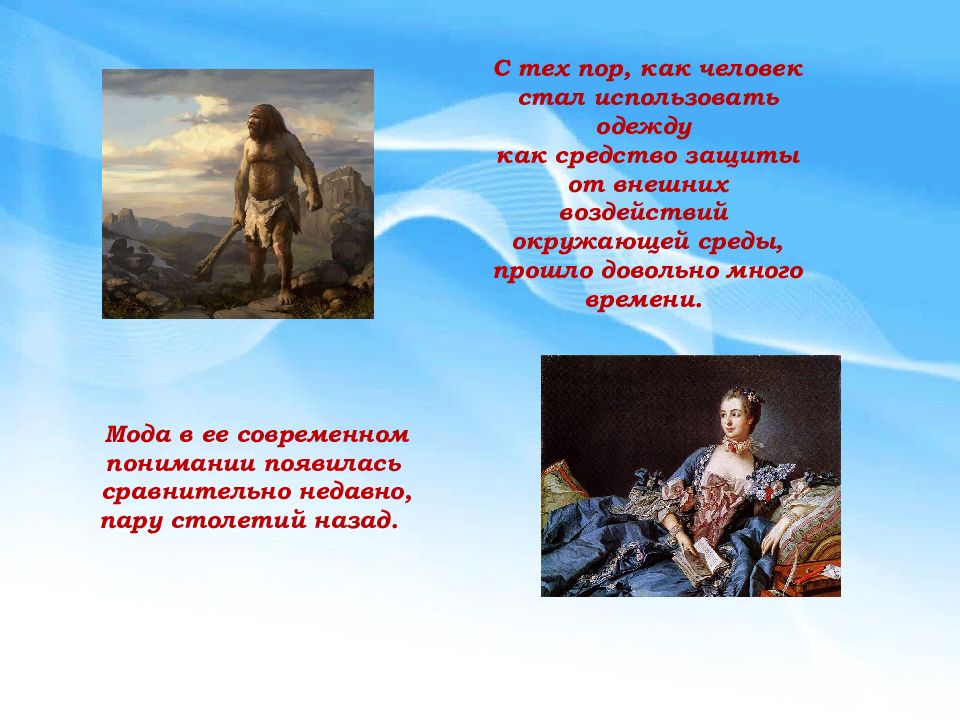 С тех пор, как человек стал использовать одежду как средство защиты от внешних воздействий окружающей среды, прошло довольно много времени.

Мода в ее современном понимании появилась сравнительно недавно, пару столетий назад.